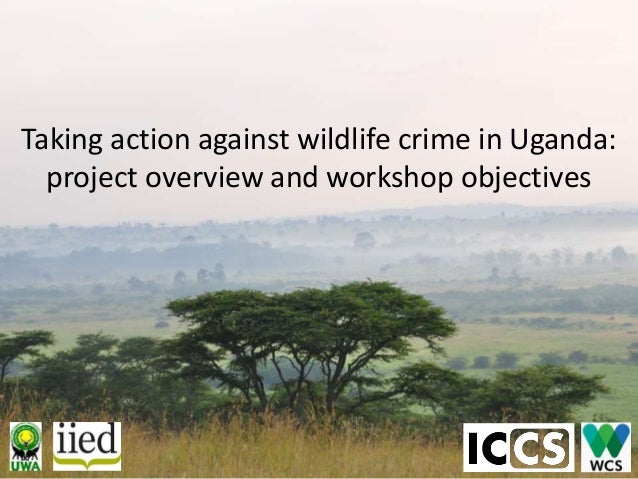 Taking action against wildlife crime in Uganda: project overview and workshop objectives

UWA iied ICCS WCS